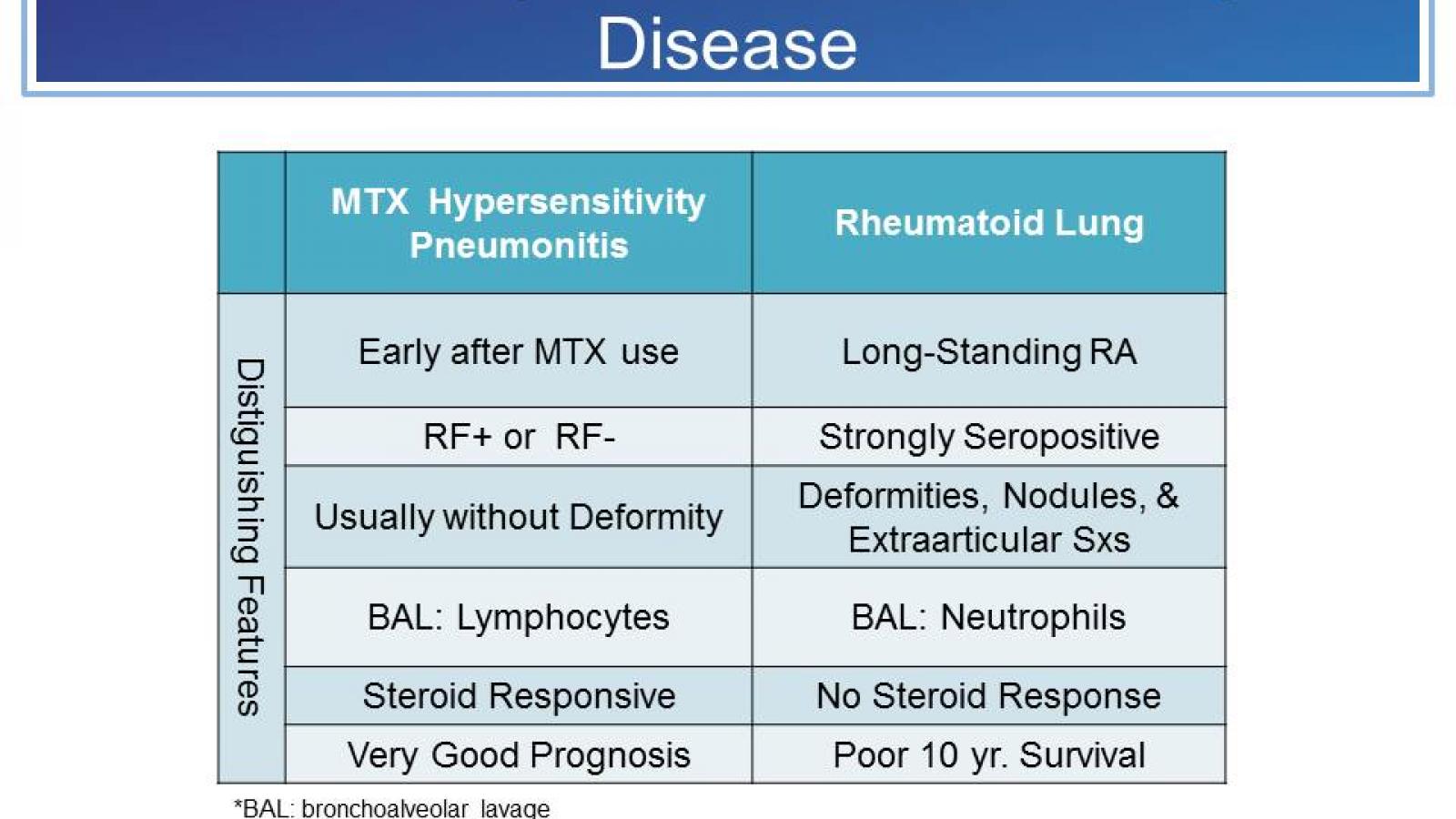 Disease

| | MTX Hypersensitivity Pneumonitis | Rheumatoid Lung |
|---|---|---|
| Distiguishing Features | Early after MTX use | Long-Standing RA |
| | RF+ or RF- | Strongly Seropositive |
| | Usually without Deformity | Deformities, Nodules, & Extraarticular Sxs |
| | BAL: Lymphocytes | BAL: Neutrophils |
| | Steroid Responsive | No Steroid Response |
| | Very Good Prognosis | Poor 10 yr. Survival |

*BAL: bronchoalveolar lavage